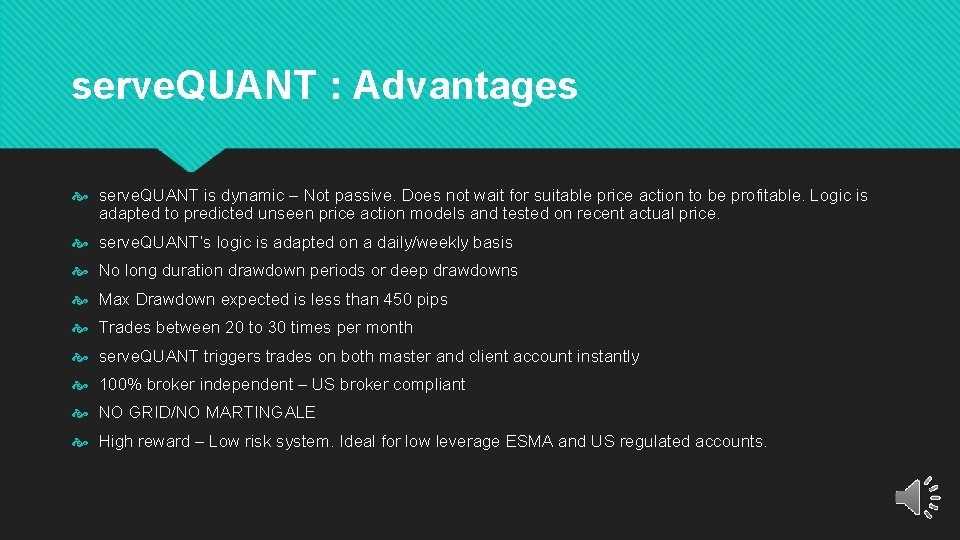 serve.QUANT : Advantages

serve.QUANT is dynamic – Not passive. Does not wait for suitable price action to be profitable. Logic is adapted to predicted unseen price action models and tested on recent actual price.

serve.QUANT's logic is adapted on a daily/weekly basis

No long duration drawdown periods or deep drawdowns

Max Drawdown expected is less than 450 pips

Trades between 20 to 30 times per month

serve.QUANT triggers trades on both master and client account instantly

100% broker independent – US broker compliant

NO GRID/NO MARTINGALE

High reward – Low risk system. Ideal for low leverage ESMA and US regulated accounts.